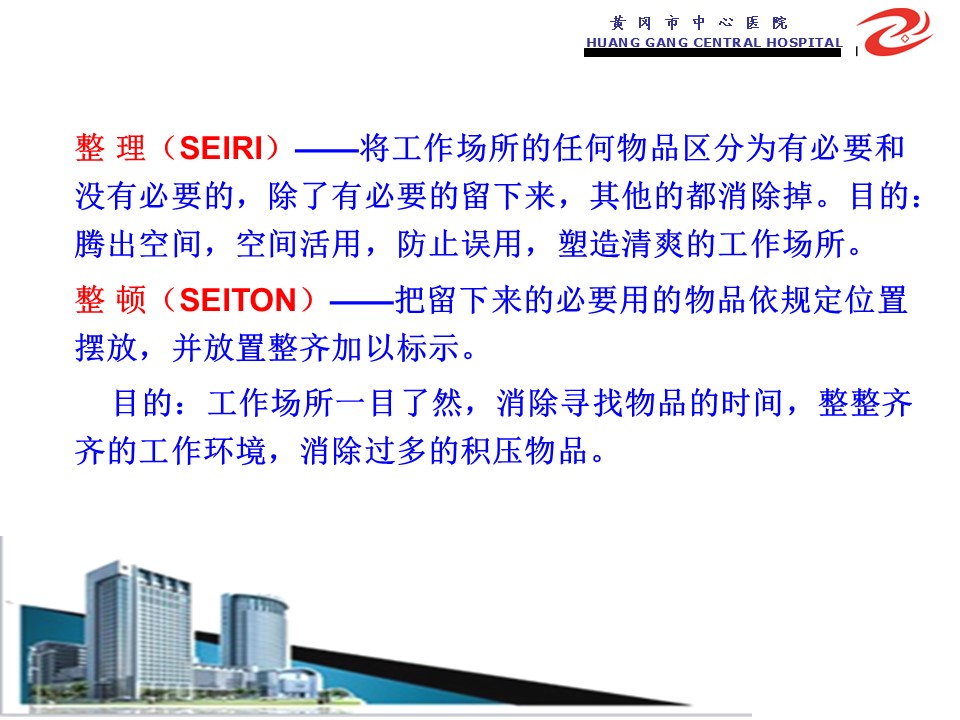 黄冈市中心医院
HUANG GANG CENTRAL HOSPITAL

整 理（SEIRI）——将工作场所的任何物品区分为有必要和没有必要的，除了有必要的留下来，其他的都消除掉。目的：腾出空间，空间活用，防止误用，塑造清爽的工作场所。

整 顿（SEITON）——把留下来的必要用的物品依规定位置摆放，并放置整齐加以标示。

目的：工作场所一目了然，消除寻找物品的时间，整整齐齐的工作环境，消除过多的积压物品。